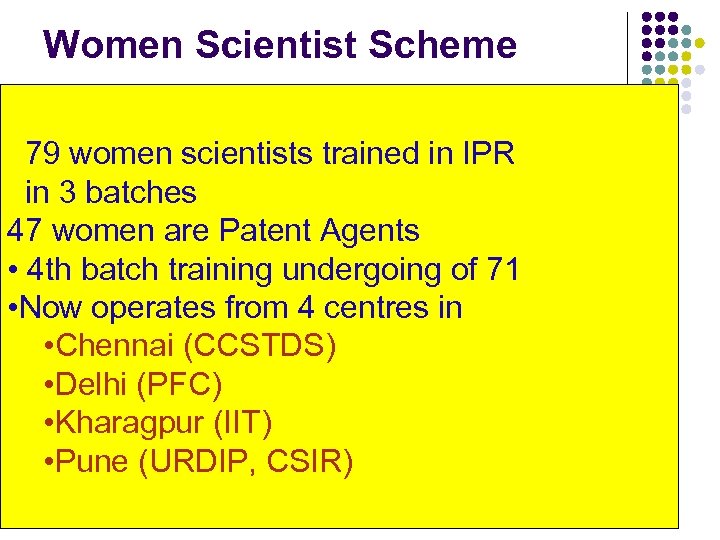 Women Scientist Scheme

79 women scientists trained in IPR in 3 batches
47 women are Patent Agents
• 4th batch training undergoing of 71
•Now operates from 4 centres in
•Chennai (CCSTDS)
•Delhi (PFC)
•Kharagpur (IIT)
•Pune (URDIP, CSIR)